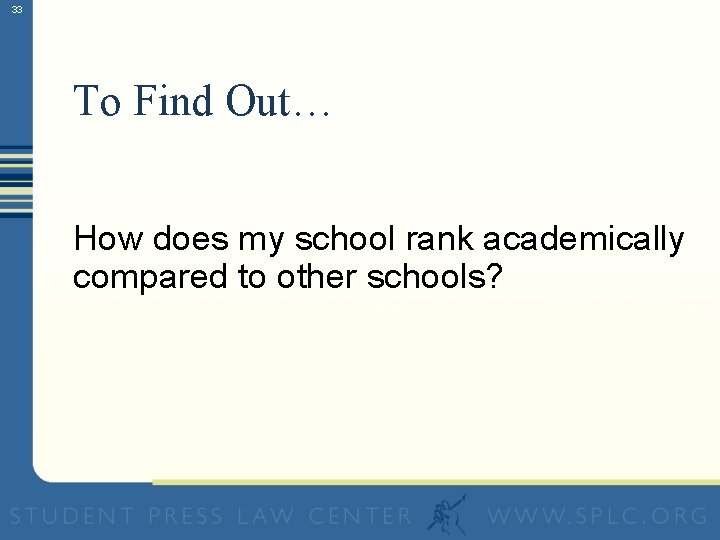 33

To Find Out…

How does my school rank academically compared to other schools?

STUDENT PRESS LAW CENTER WWW.SPLC.ORG